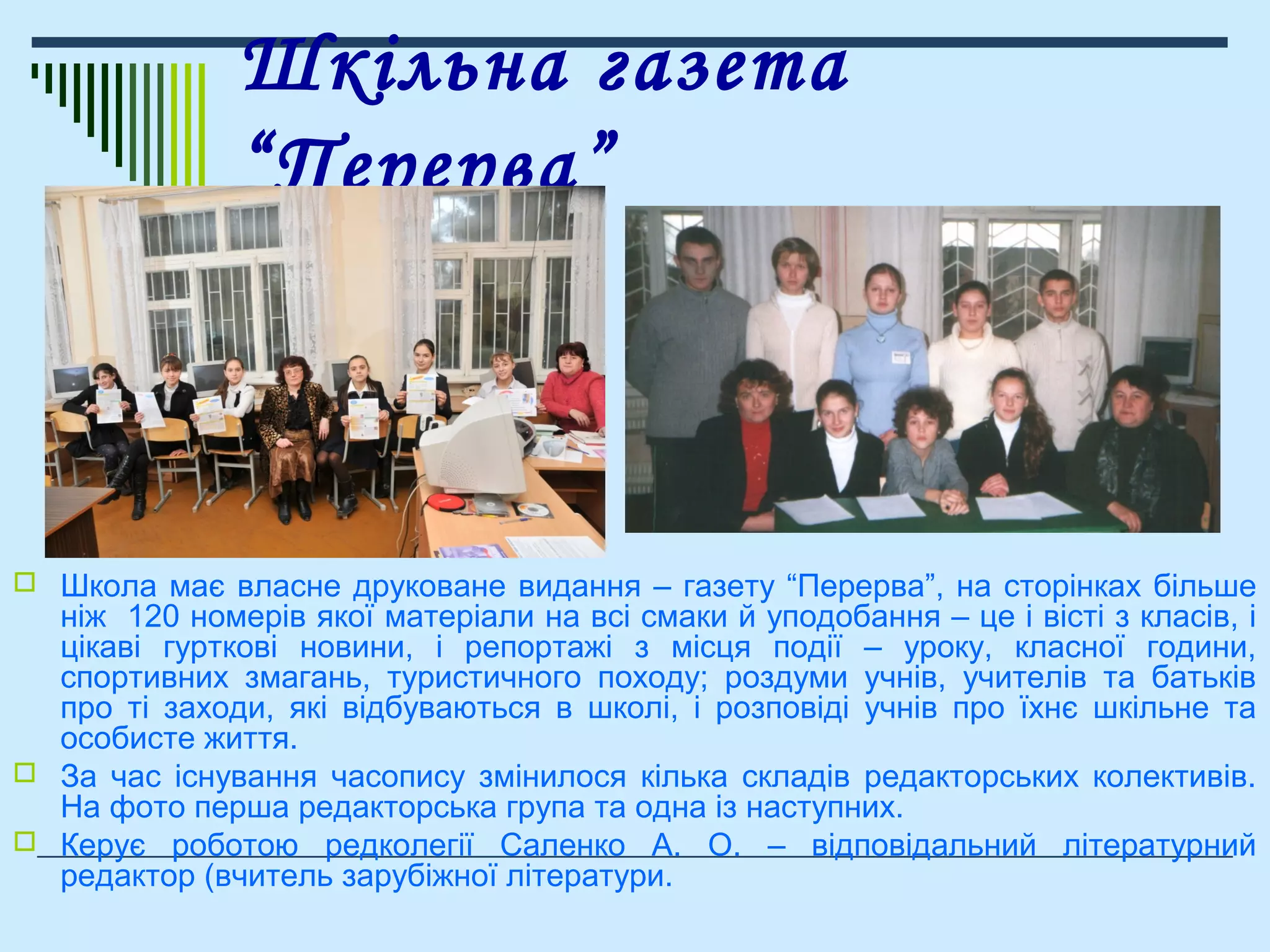 Шкільна газета “Перерва”

Школа має власне друковане видання – газету “Перерва”, на сторінках більше ніж 120 номерів якої матеріали на всі смаки й уподобання – це і вісті з класів, і цікаві гурткові новини, і репортажі з місця події – уроку, класної години, спортивних змагань, туристичного походу; роздуми учнів, учителів та батьків про ті заходи, які відбуваються в школі, і розповіді учнів про їхнє шкільне та особисте життя.

За час існування часопису змінилося кілька складів редакторських колективів. На фото перша редакторська група та одна із наступних.

Керує роботою редколегії Саленко А. О. – відповідальний літературний редактор (вчитель зарубіжної літератури.